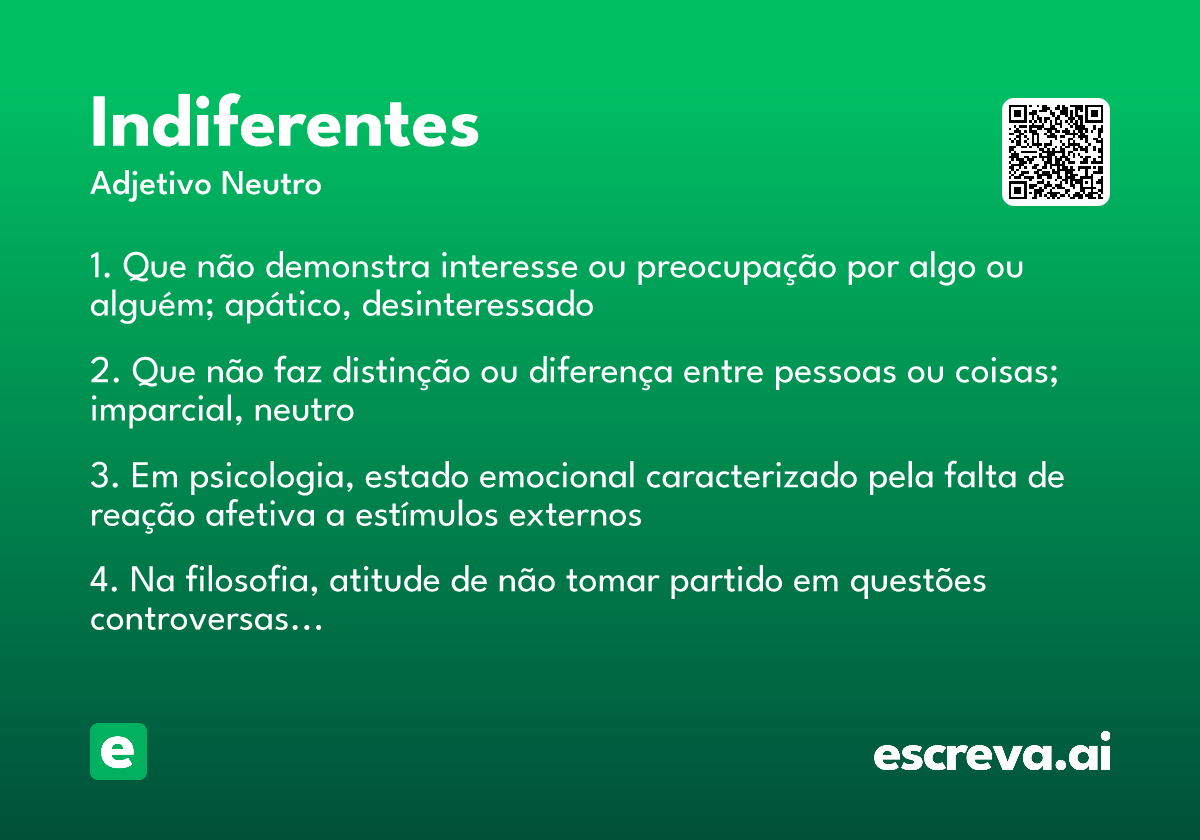 Indiferentes
Adjetivo Neutro

1. Que não demonstra interesse ou preocupação por algo ou alguém; apático, desinteressado

2. Que não faz distinção ou diferença entre pessoas ou coisas; imparcial, neutro

3. Em psicologia, estado emocional caracterizado pela falta de reação afetiva a estímulos externos

4. Na filosofia, atitude de não tomar partido em questões controversas…

e

escreva.ai